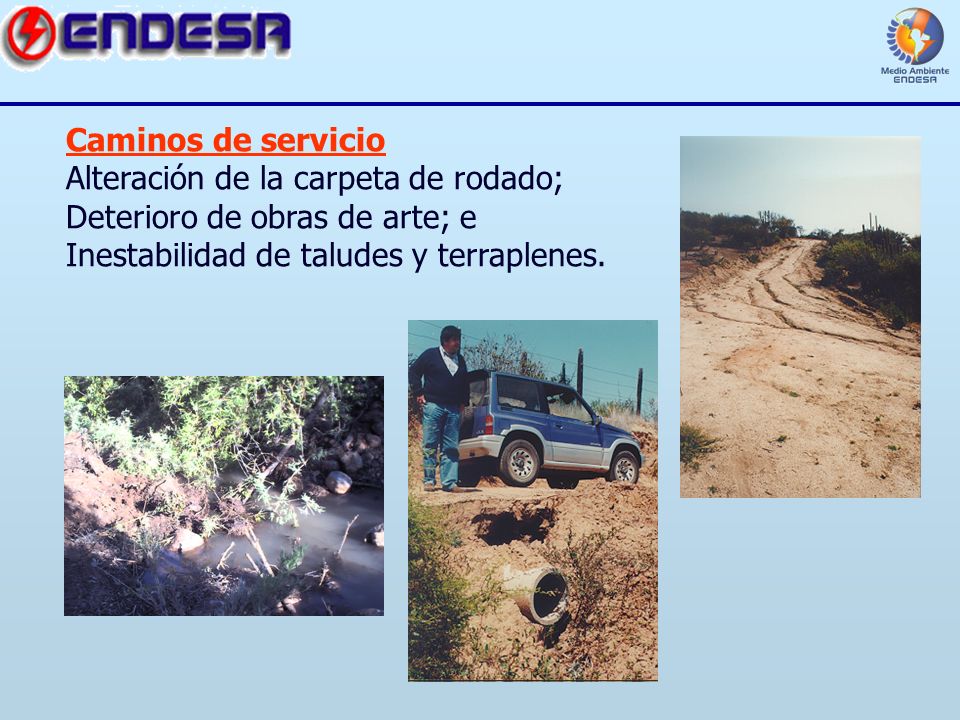 ENDESA

Medio Ambiente ENDESA

Caminos de servicio
Alteración de la carpeta de rodado;
Deterioro de obras de arte; e
Inestabilidad de taludes y terraplenes.